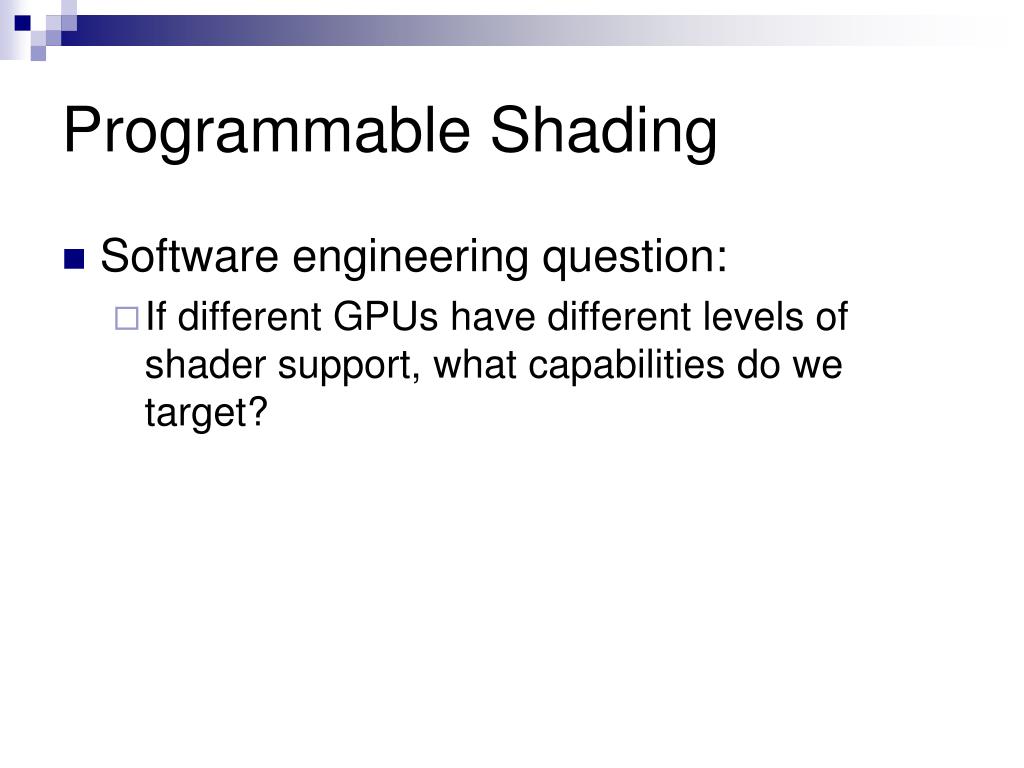 Programmable Shading

Software engineering question:

If different GPUs have different levels of shader support, what capabilities do we target?